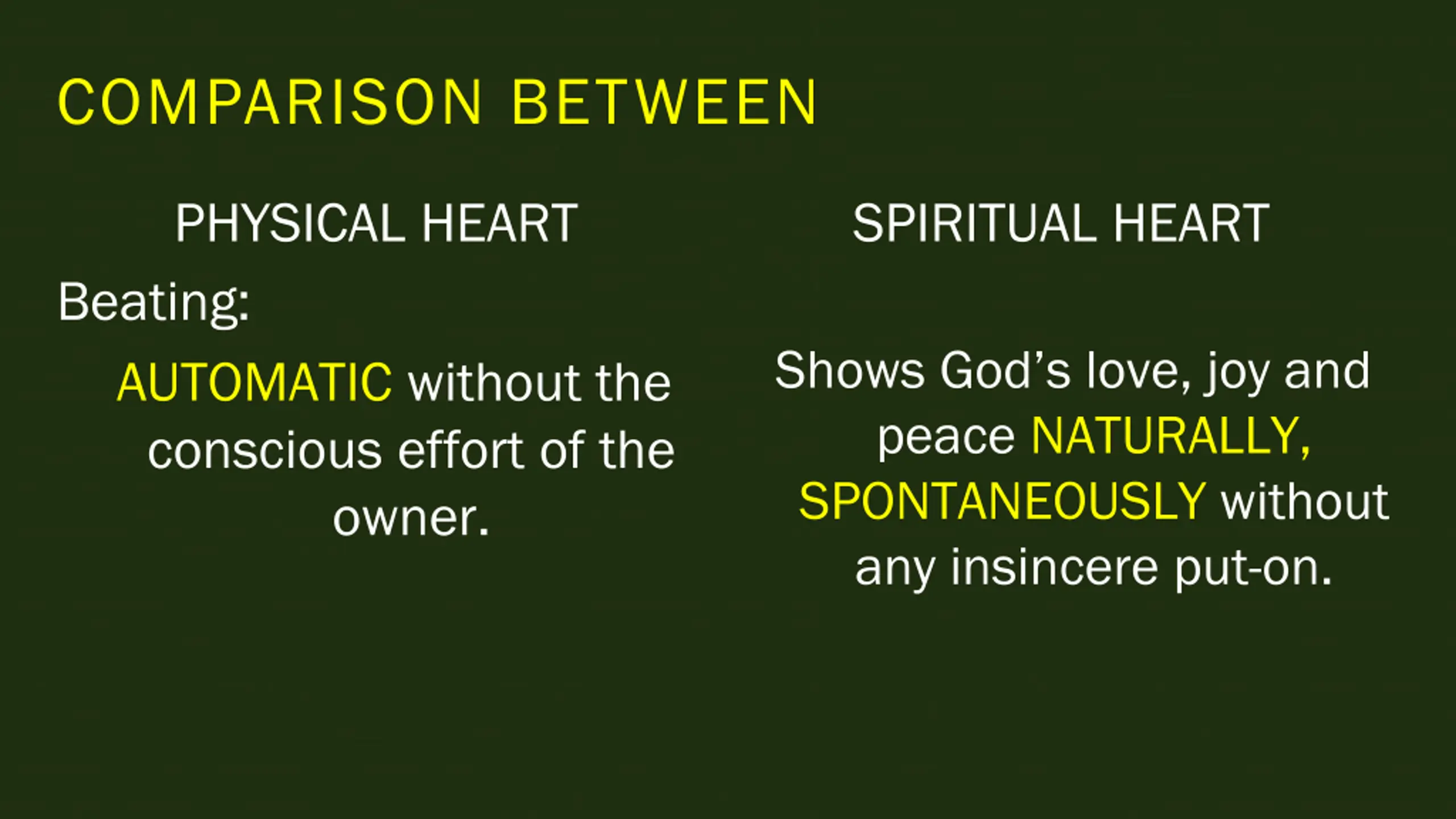 COMPARISON BETWEEN

PHYSICAL HEART

Beating:

AUTOMATIC without the conscious effort of the owner.

SPIRITUAL HEART

Shows God's love, joy and peace NATURALLY, SPONTANEOUSLY without any insincere put-on.